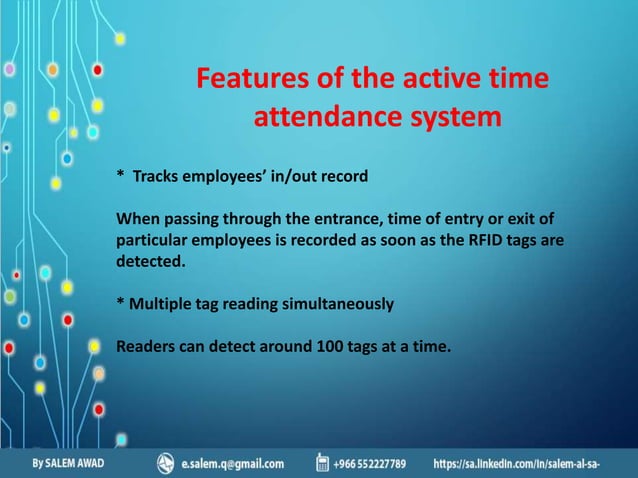 Features of the active time attendance system

* Tracks employees' in/out record

When passing through the entrance, time of entry or exit of particular employees is recorded as soon as the RFID tags are detected.

* Multiple tag reading simultaneously

Readers can detect around 100 tags at a time.

By SALEM AWAD e.salem.q@gmail.com +966 552227789 https://sa.linkedin.com/in/salem-al-sa-